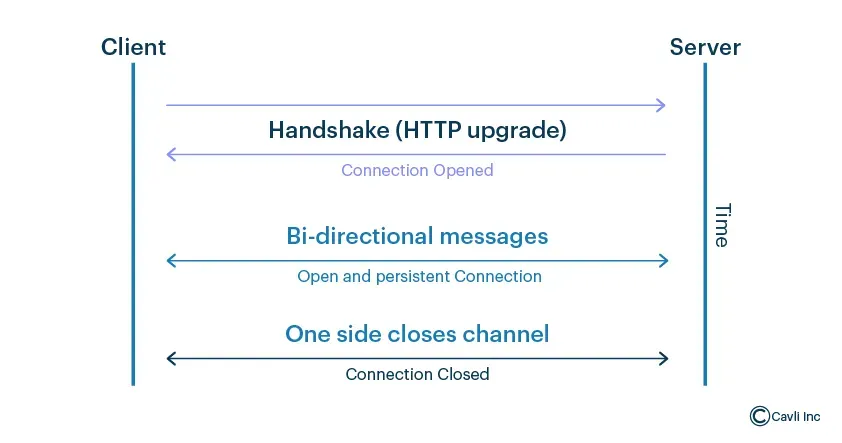 Client

Server

Handshake (HTTP upgrade)

Connection Opened

Time

Bi-directional messages

Open and persistent Connection

One side closes channel

Connection Closed

© Cavli Inc